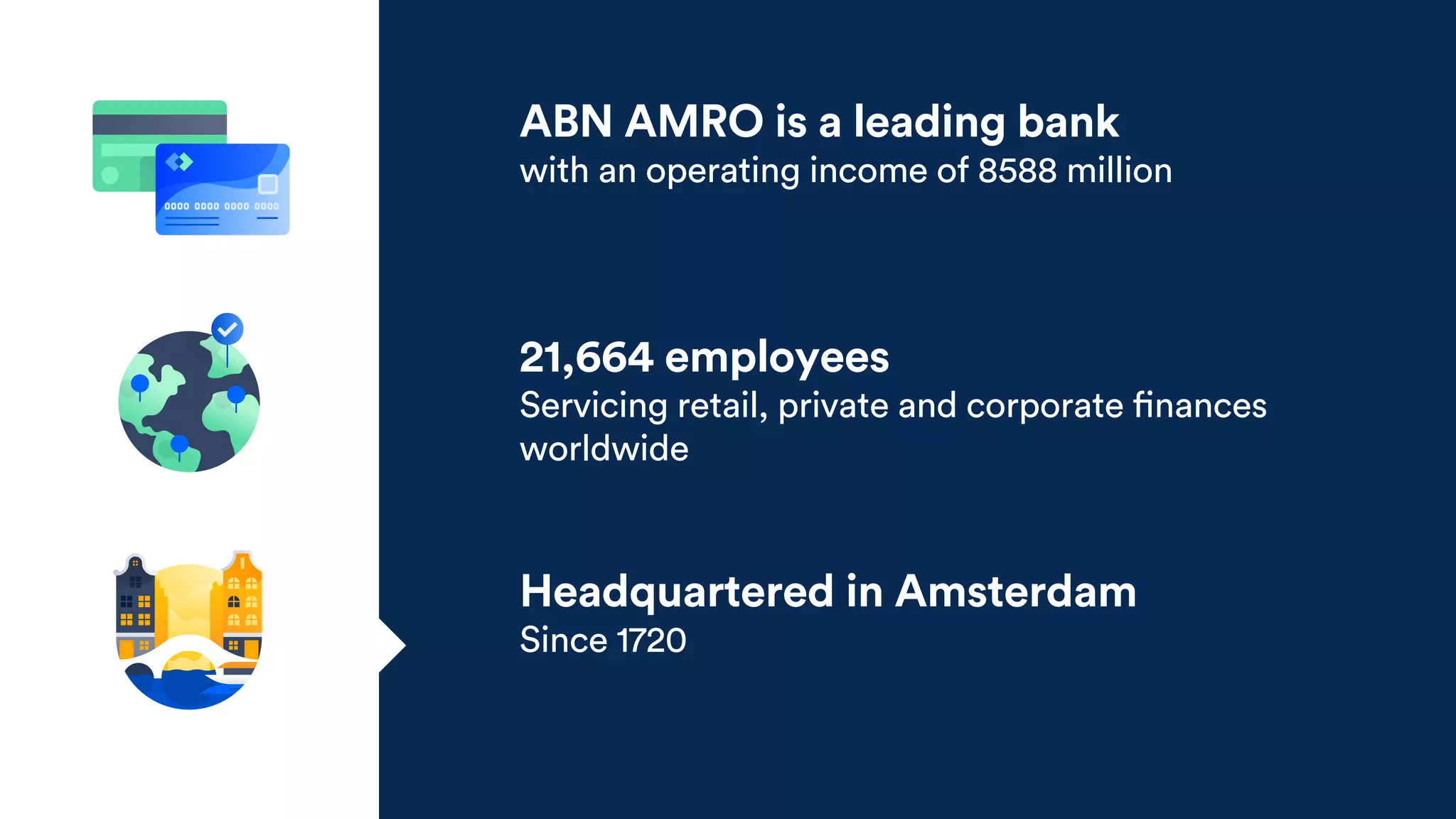 0000 0000 0000 0000

ABN AMRO is a leading bank
with an operating income of 8588 million

21,664 employees
Servicing retail, private and corporate finances worldwide

Headquartered in Amsterdam
Since 1720